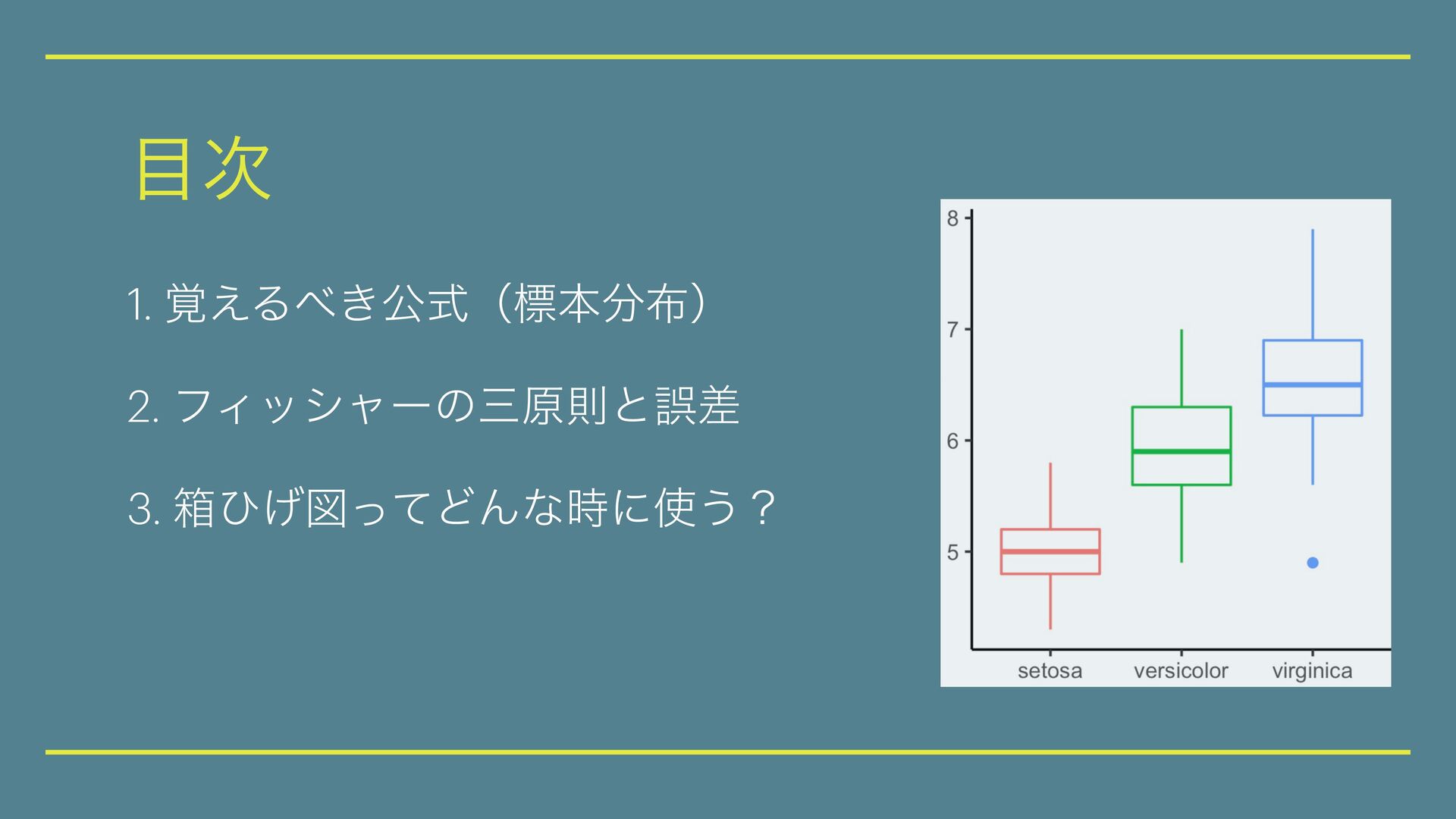 目次

1. 覚えるべき公式（標本分布）

2. フィッシャーの三原則と誤差

3. 箱ひげ図ってどんな時に使う？

8
7
6
5
setosa versicolor virginica